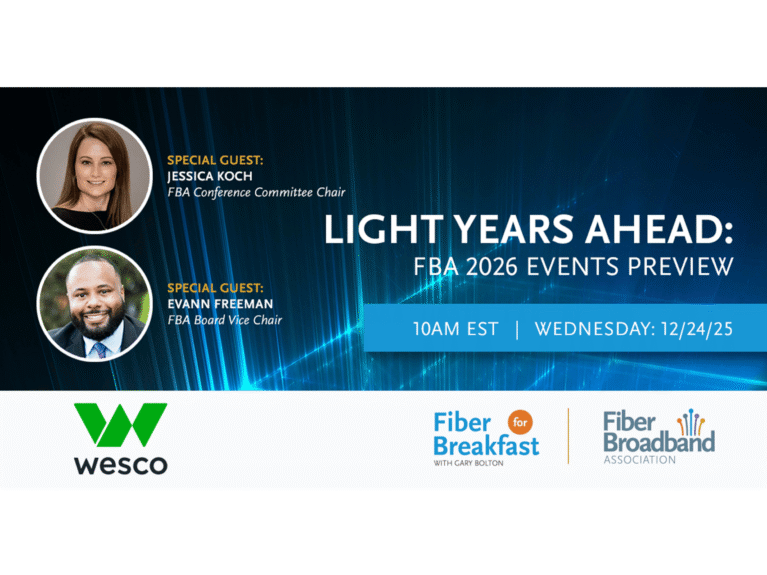 SPECIAL GUEST:
JESSICA KOCH
FBA Conference Committee Chair

SPECIAL GUEST:
EVANN FREEMAN
FBA Board Vice Chair

LIGHT YEARS AHEAD:
FBA 2026 EVENTS PREVIEW

10AM EST | WEDNESDAY: 12/24/25

wesco

Fiber for Breakfast
WITH GARY BOLTON

Fiber Broadband
ASSOCIATION